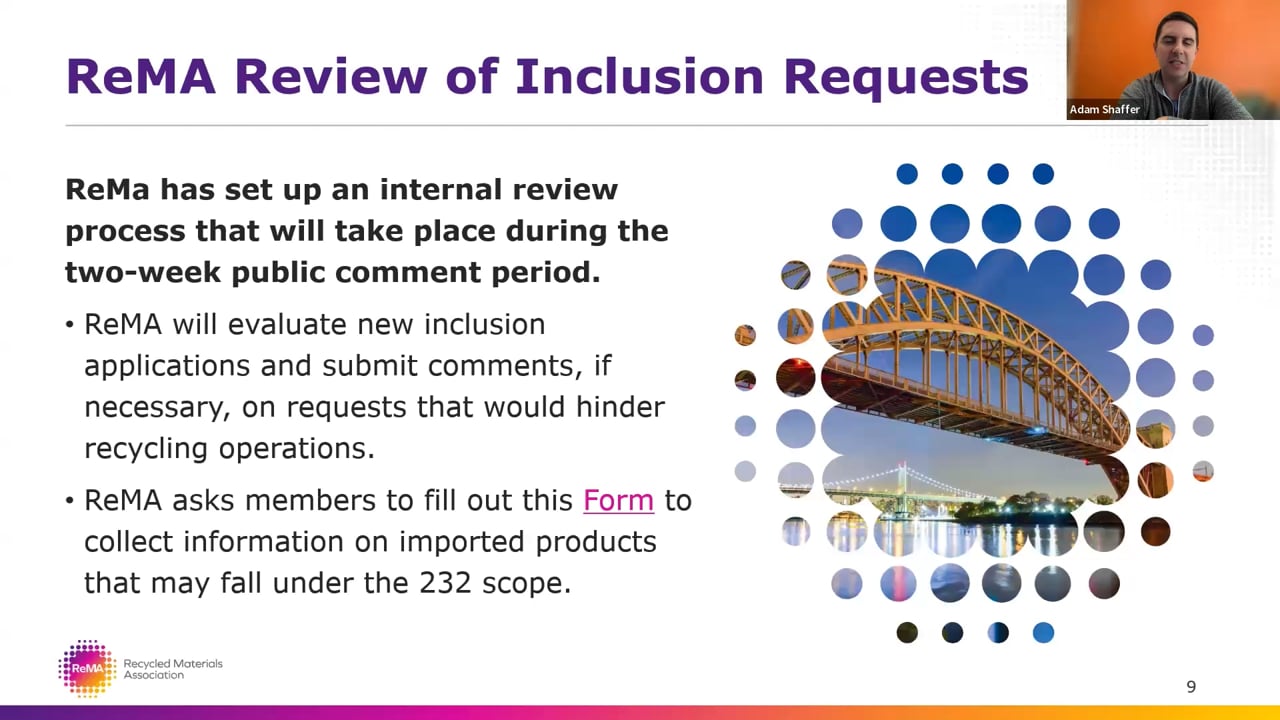 ReMA Review of Inclusion Requests

Adam Shaffer

ReMa has set up an internal review process that will take place during the two-week public comment period.

• ReMA will evaluate new inclusion applications and submit comments, if necessary, on requests that would hinder recycling operations.

• ReMA asks members to fill out this Form to collect information on imported products that may fall under the 232 scope.

ReMA Recycled Materials Association

9